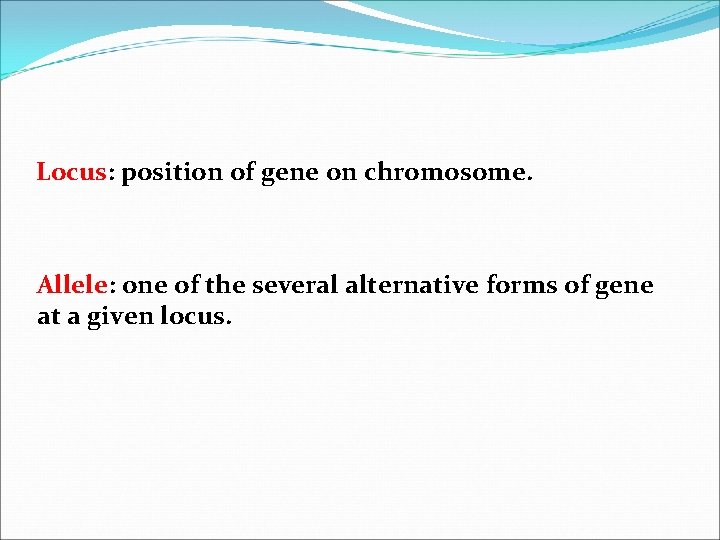 Locus: position of gene on chromosome.

Allele: one of the several alternative forms of gene at a given locus.